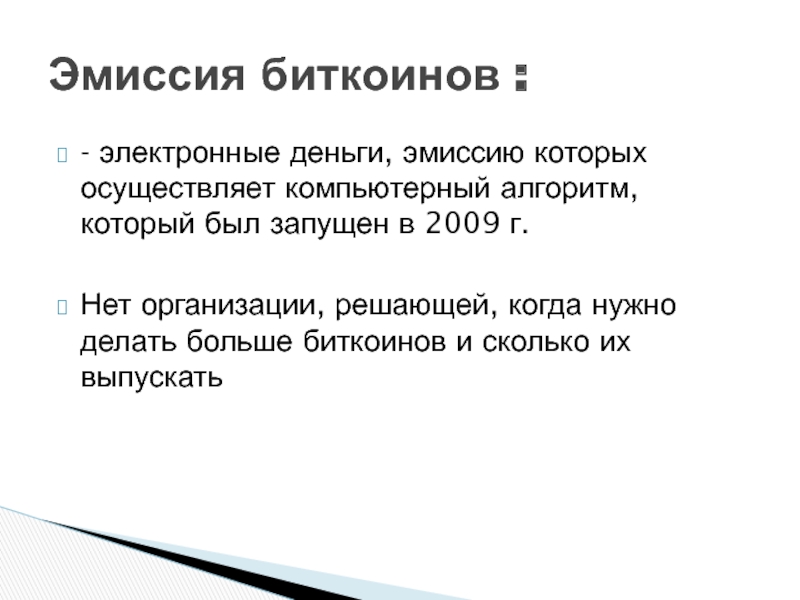 Эмиссия биткоинов :

- электронные деньги, эмиссию которых осуществляет компьютерный алгоритм, который был запущен в 2009 г.

Нет организации, решающей, когда нужно делать больше биткоинов и сколько их выпускать